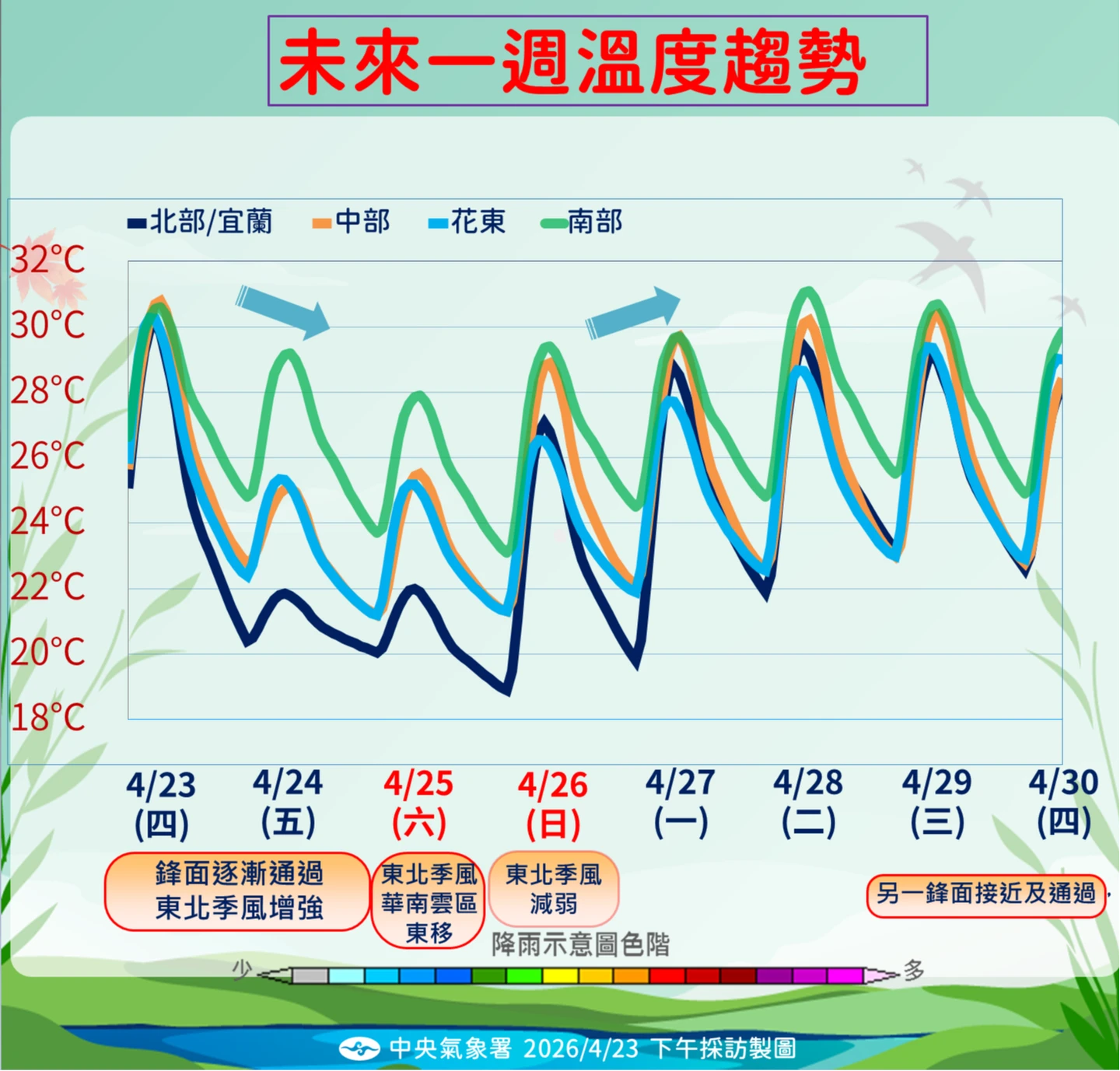 未來一週溫度趨勢

北部/宜蘭　中部　花東　南部

32°C
30°C
28°C
26°C
24°C
22°C
20°C
18°C

4/23 (四)　4/24 (五)　4/25 (六)　4/26 (日)　4/27 (一)　4/28 (二)　4/29 (三)　4/30 (四)

鋒面逐漸通過 東北季風增強

東北季風 華南雲區 東移

東北季風 減弱

另一鋒面接近及通過

降雨示意圖色階

少　多

中央氣象署 2026/4/23 下午採訪製圖